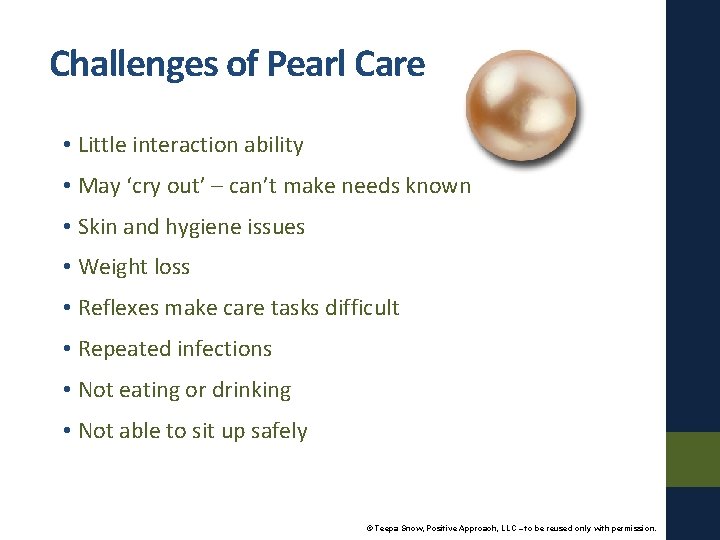 Challenges of Pearl Care

• Little interaction ability
• May 'cry out' – can't make needs known
• Skin and hygiene issues
• Weight loss
• Reflexes make care tasks difficult
• Repeated infections
• Not eating or drinking
• Not able to sit up safely

© Teepa Snow, Positive Approach, LLC –to be reused only with permission.